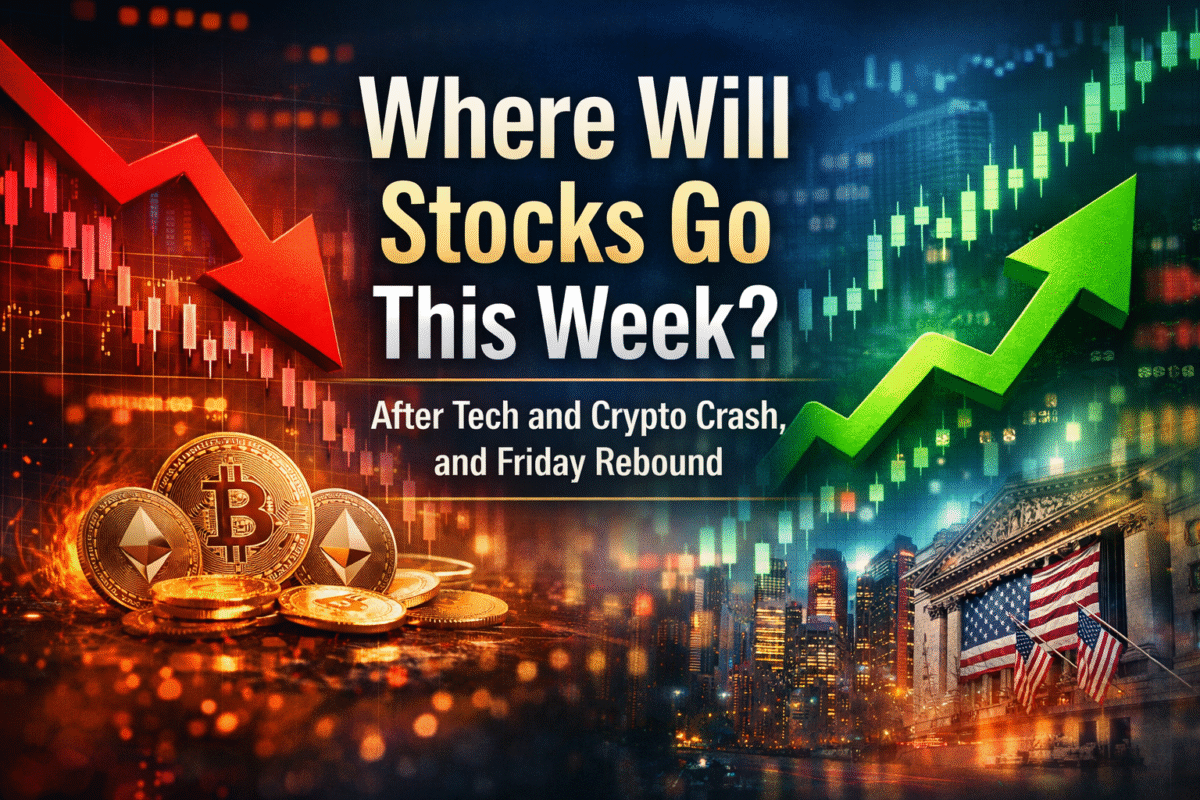 Where Will Stocks Go This Week?

After Tech and Crypto Crash, and Friday Rebound